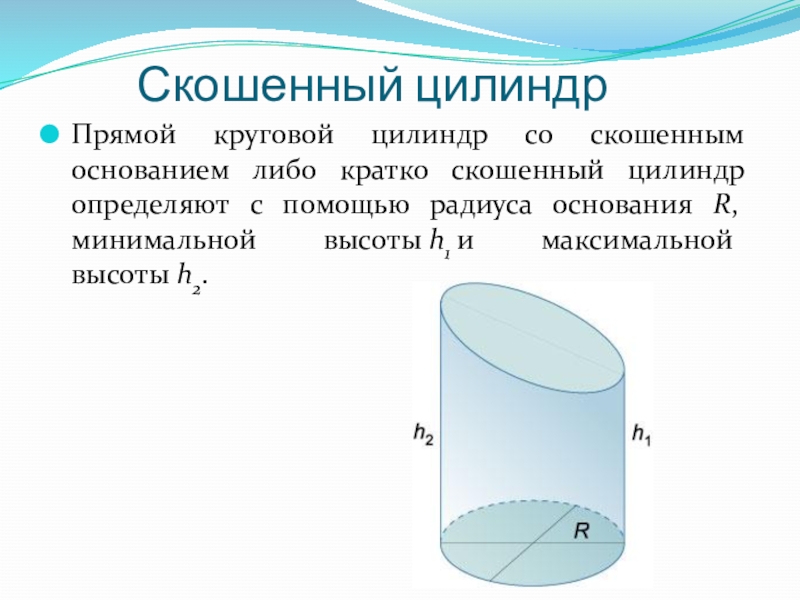 Скошенный цилиндр

Прямой круговой цилиндр со скошенным основанием либо кратко скошенный цилиндр определяют с помощью радиуса основания $R$, минимальной высоты $h_1$ и максимальной высоты $h_2$.

$h_2$

$h_1$

$R$